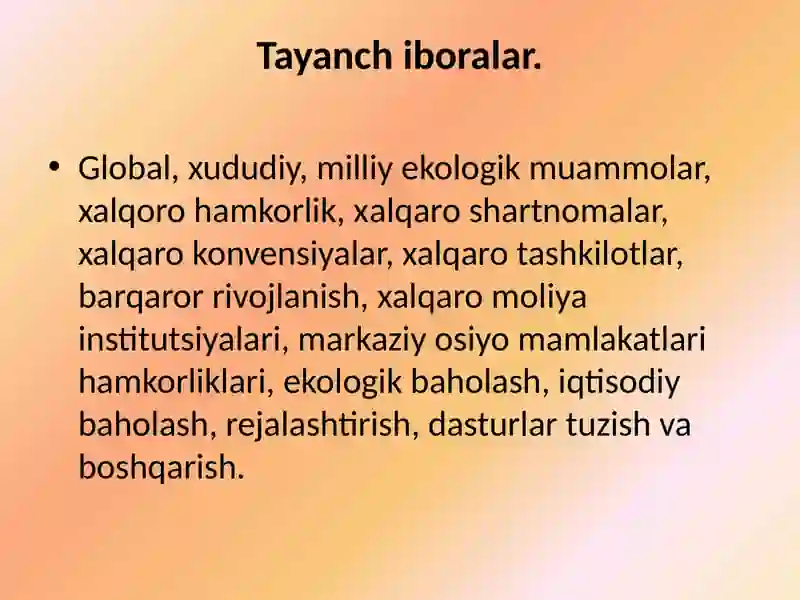 Tayanch iboralar.

• Global, xududiy, milliy ekologik muammolar, xalqoro hamkorlik, xalqaro shartnomalar, xalqaro konvensiyalar, xalqaro tashkilotlar, barqaror rivojlanish, xalqaro moliya institutsiyalari, markaziy osiyo mamlakatlari hamkorliklari, ekologik baholash, iqtisodiy baholash, rejalashtirish, dasturlar tuzish va boshqarish.